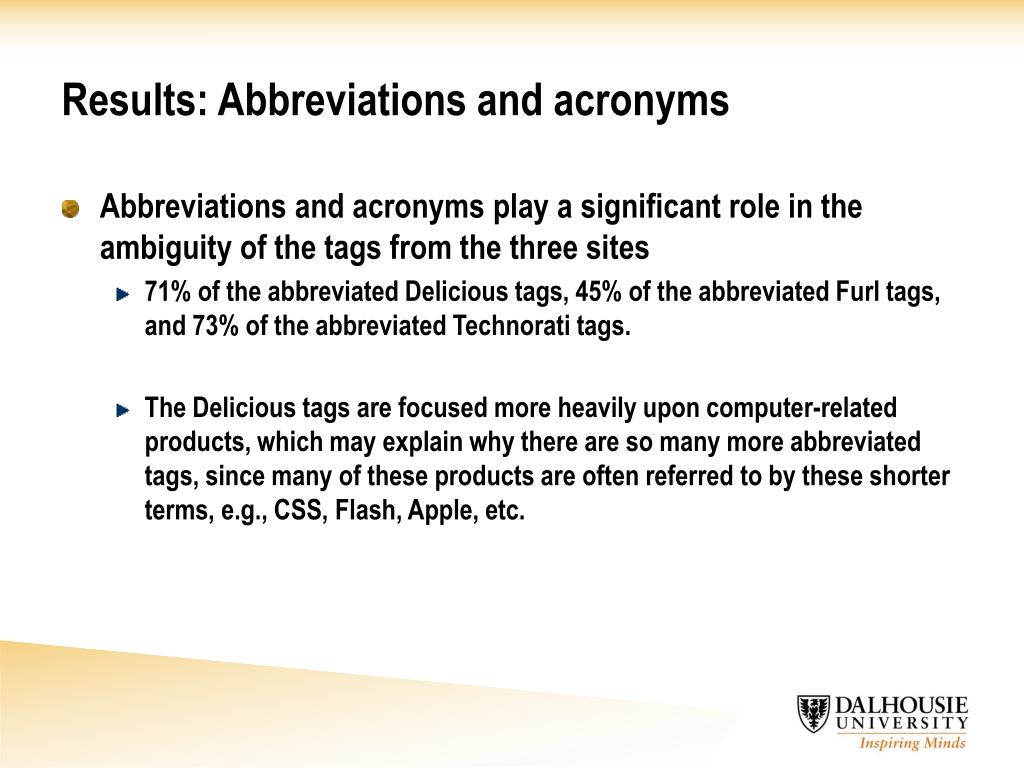 Results: Abbreviations and acronyms

Abbreviations and acronyms play a significant role in the ambiguity of the tags from the three sites

71% of the abbreviated Delicious tags, 45% of the abbreviated Furl tags, and 73% of the abbreviated Technorati tags.

The Delicious tags are focused more heavily upon computer-related products, which may explain why there are so many more abbreviated tags, since many of these products are often referred to by these shorter terms, e.g., CSS, Flash, Apple, etc.

DALHOUSIE UNIVERSITY
Inspiring Minds